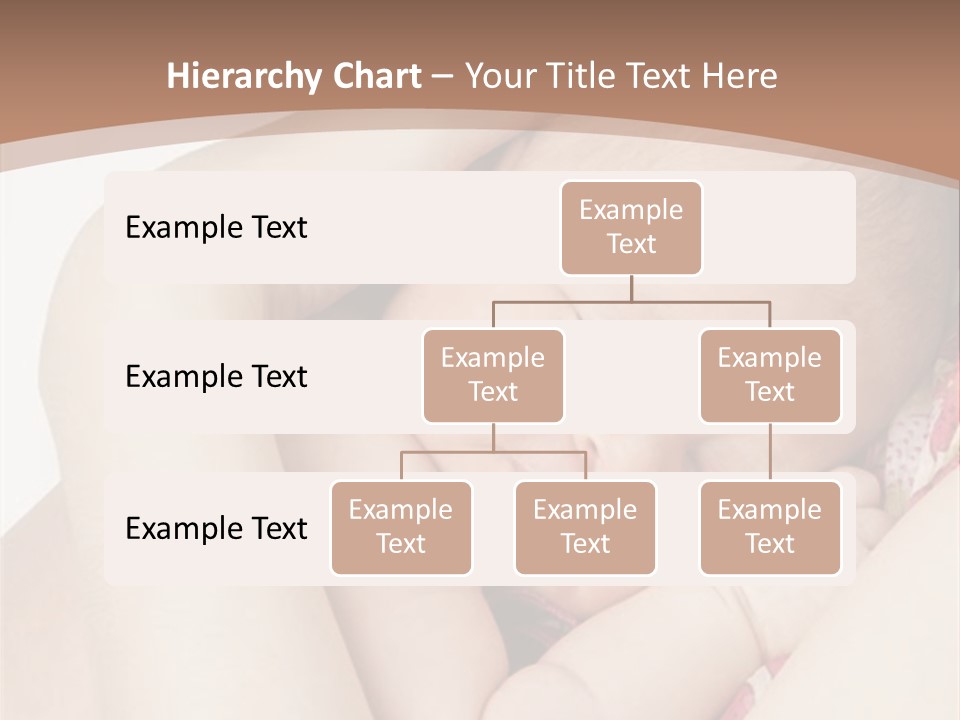 Hierarchy Chart – Your Title Text Here

Example Text

Example Text

Example Text

Example Text

Example Text

Example Text

Example Text

Example Text

Example Text